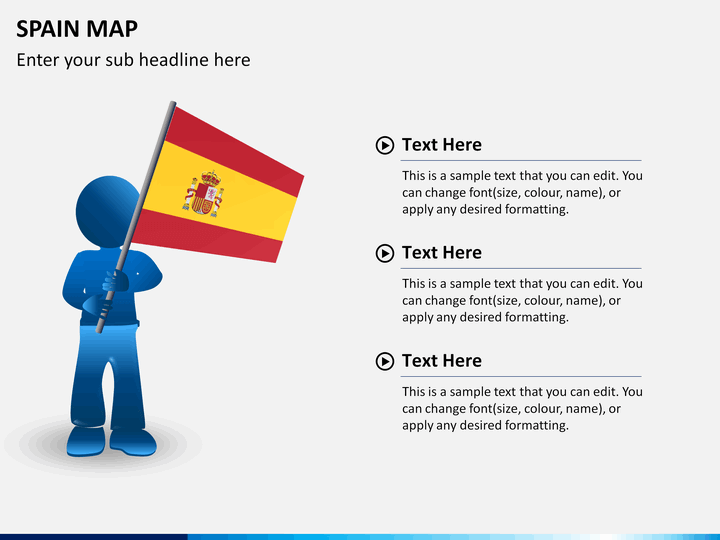 SPAIN MAP

Enter your sub headline here

Text Here

This is a sample text that you can edit. You can change font(size, colour, name), or apply any desired formatting.

Text Here

This is a sample text that you can edit. You can change font(size, colour, name), or apply any desired formatting.

Text Here

This is a sample text that you can edit. You can change font(size, colour, name), or apply any desired formatting.